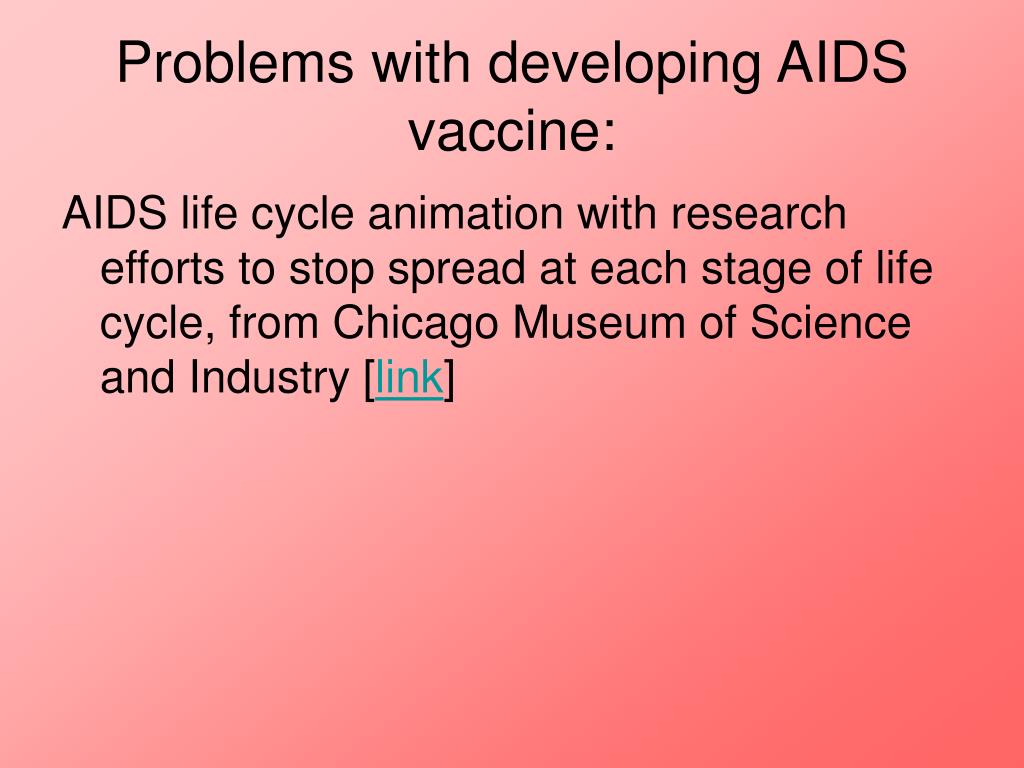 Problems with developing AIDS vaccine:

AIDS life cycle animation with research efforts to stop spread at each stage of life cycle, from Chicago Museum of Science and Industry [link]